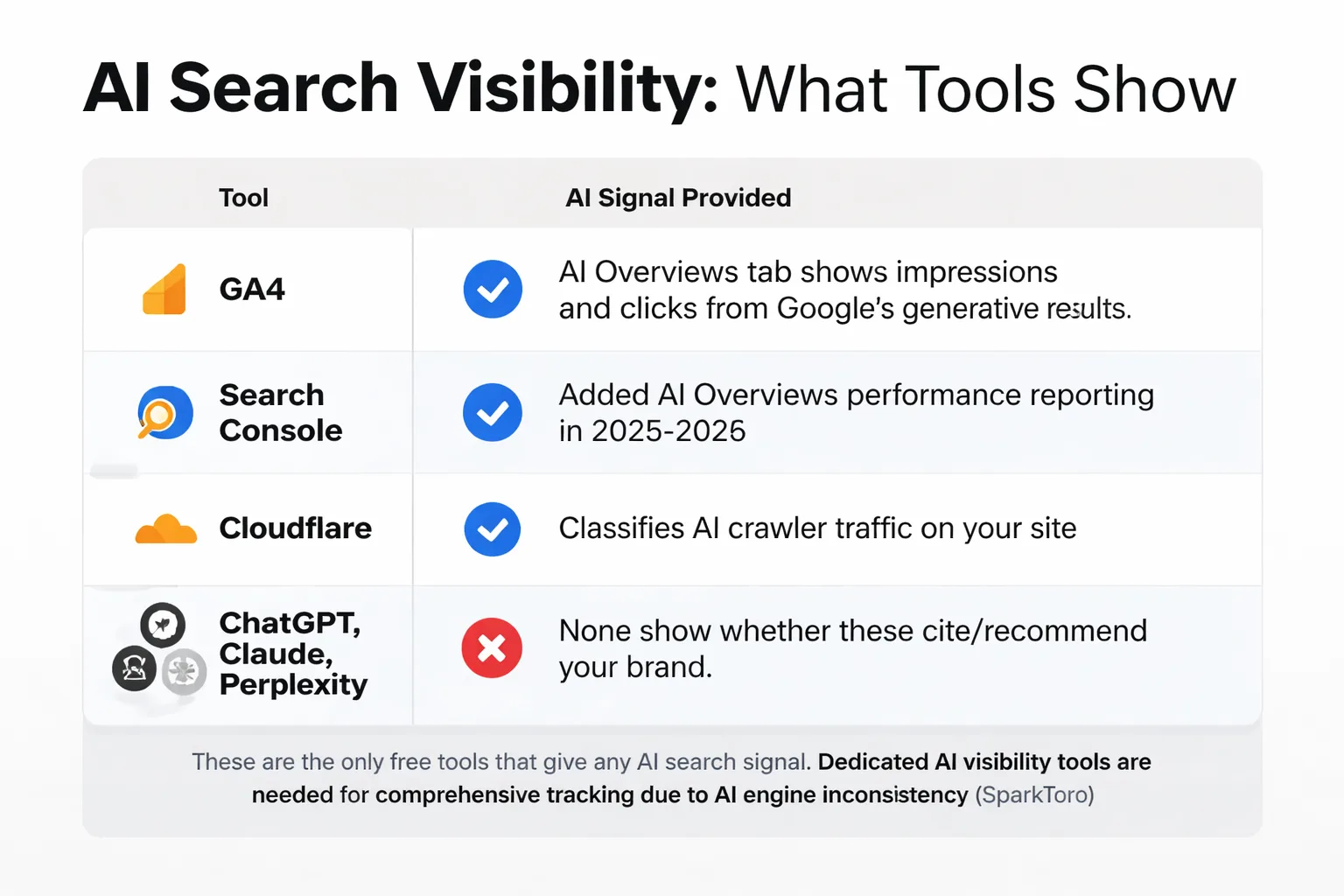 AI Search Visibility: What Tools Show

| Tool | AI Signal Provided |
|---|---|
| GA4 | AI Overviews tab shows impressions and clicks from Google's generative results. |
| Search Console | Added AI Overviews performance reporting in 2025-2026 |
| Cloudflare | Classifies AI crawler traffic on your site |
| ChatGPT, Claude, Perplexity | None show whether these cite/recommend your brand. |

These are the only free tools that give any AI search signal. Dedicated AI visibility tools are needed for comprehensive tracking due to AI engine inconsistency (SparkToro)